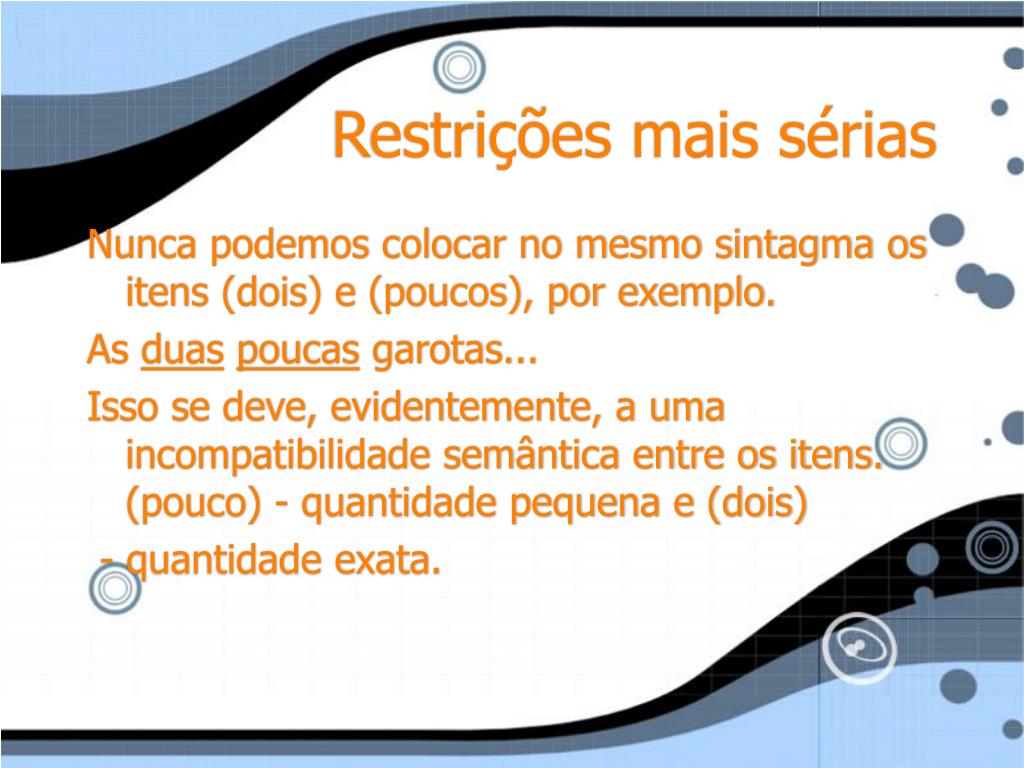 Restrições mais sérias

Nunca podemos colocar no mesmo sintagma os itens (dois) e (poucos), por exemplo.

As duas poucas garotas...

Isso se deve, evidentemente, a uma incompatibilidade semântica entre os itens. (pouco) - quantidade pequena e (dois)

- quantidade exata.